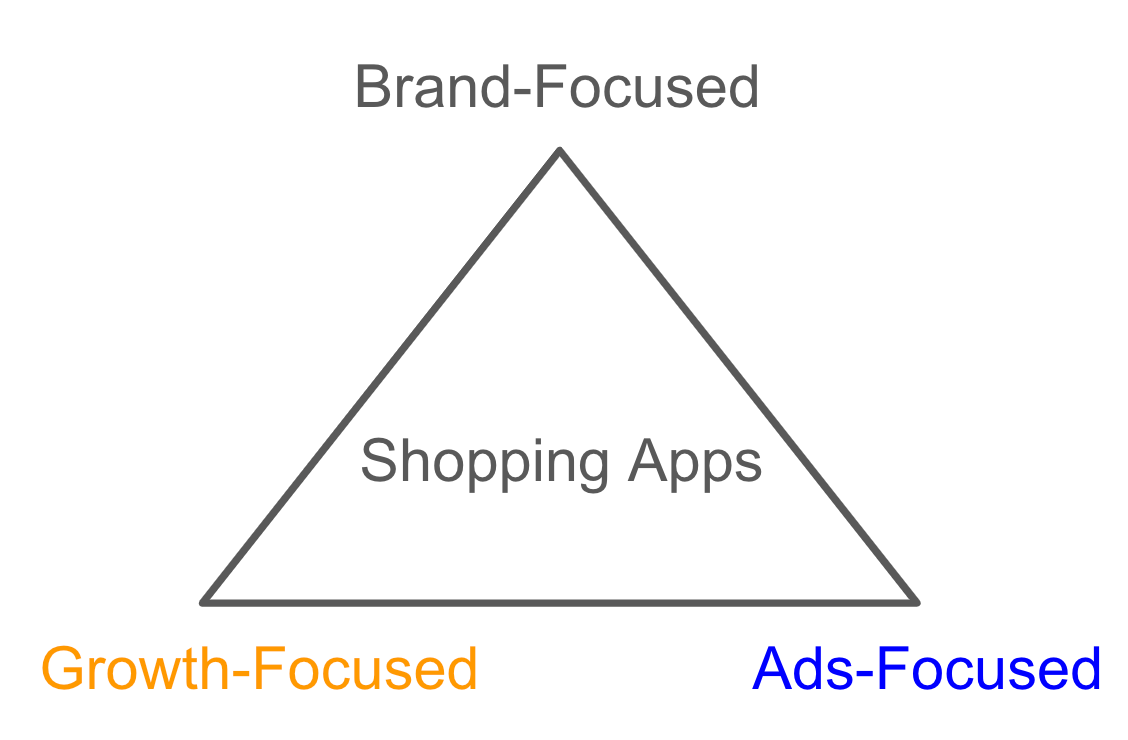 Brand-Focused

Shopping Apps

Growth-Focused

Ads-Focused